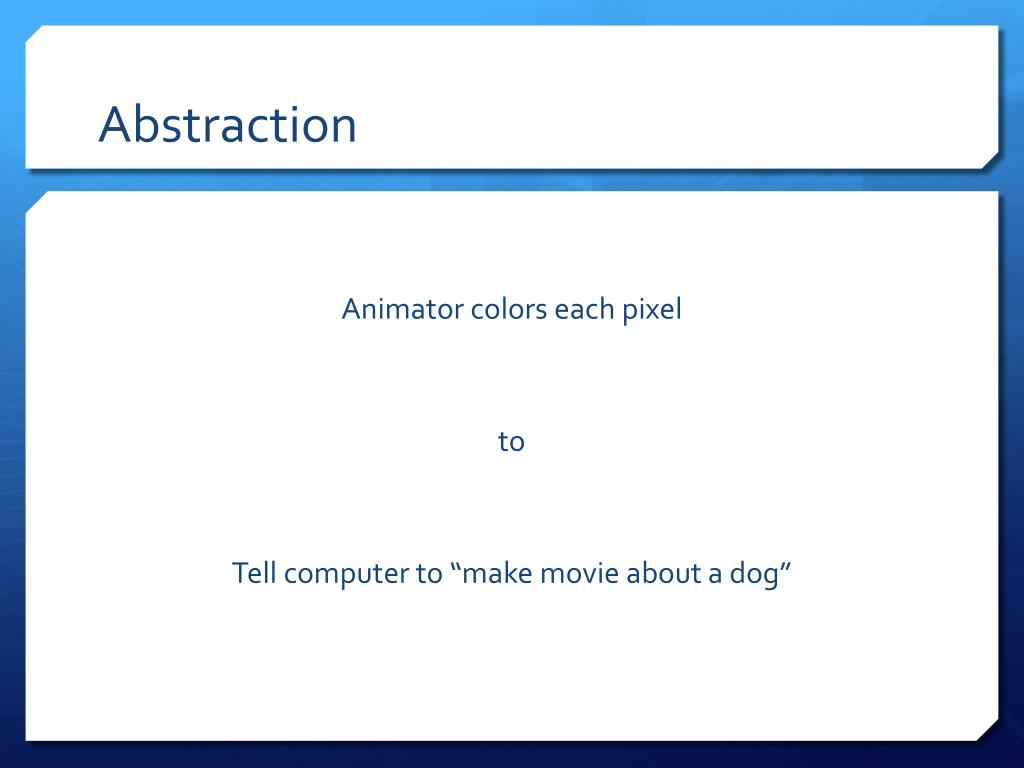 Abstraction

Animator colors each pixel

to

Tell computer to “make movie about a dog”